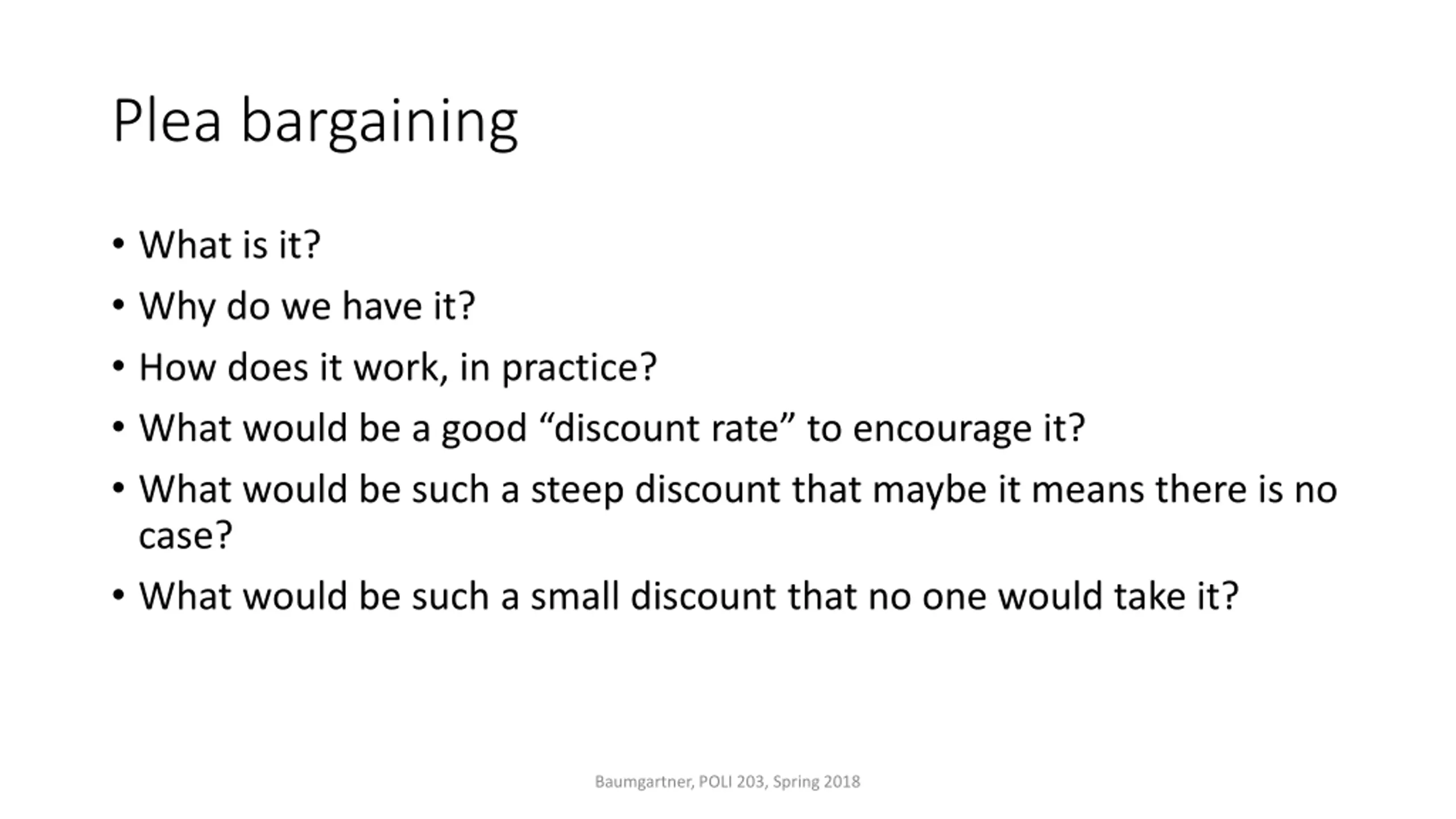 Plea bargaining

• What is it?
• Why do we have it?
• How does it work, in practice?
• What would be a good “discount rate” to encourage it?
• What would be such a steep discount that maybe it means there is no case?
• What would be such a small discount that no one would take it?

Baumgartner, POLI 203, Spring 2018